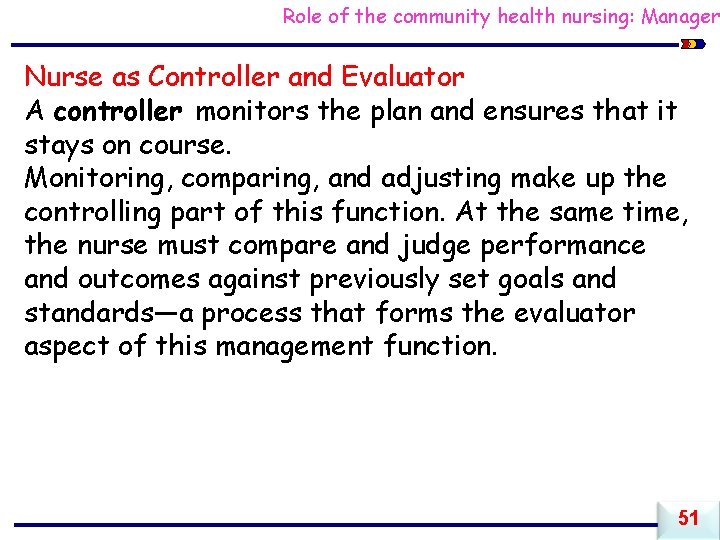 Role of the community health nursing: Manager

Nurse as Controller and Evaluator

A controller monitors the plan and ensures that it stays on course.

Monitoring, comparing, and adjusting make up the controlling part of this function. At the same time, the nurse must compare and judge performance and outcomes against previously set goals and standards—a process that forms the evaluator aspect of this management function.

51